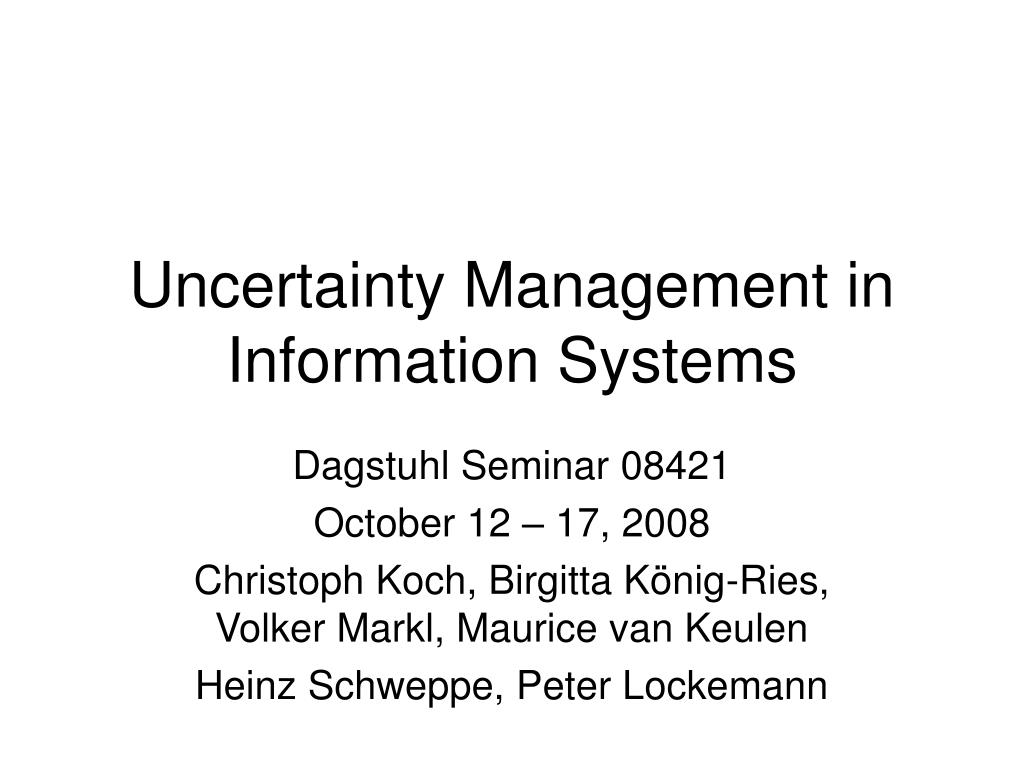 Uncertainty Management in Information Systems

Dagstuhl Seminar 08421

October 12 – 17, 2008

Christoph Koch, Birgitta König-Ries, Volker Markl, Maurice van Keulen

Heinz Schweppe, Peter Lockemann